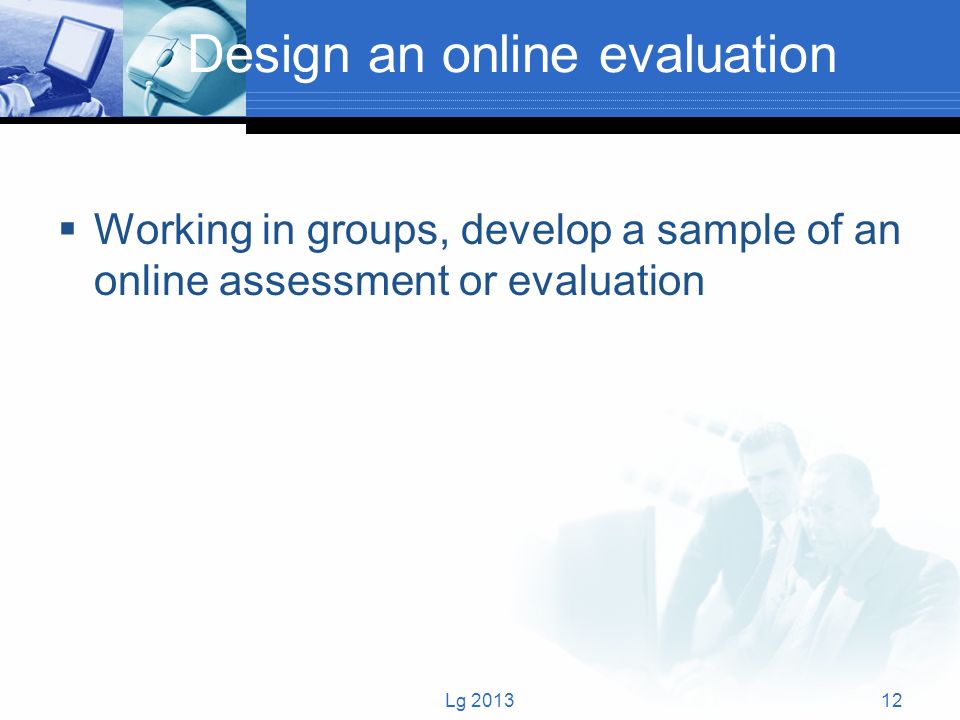 Design an online evaluation

▪ Working in groups, develop a sample of an online assessment or evaluation

Lg 2013

12